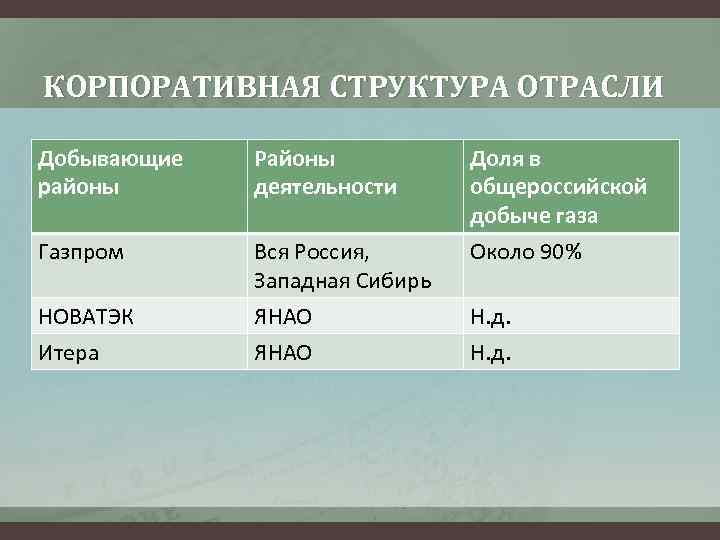 КОРПОРАТИВНАЯ СТРУКТУРА ОТРАСЛИ

| Добывающие районы | Районы деятельности | Доля в общероссийской добыче газа |
|---|---|---|
| Газпром | Вся Россия, Западная Сибирь | Около 90% |
| НОВАТЭК | ЯНАО | Н.д. |
| Итера | ЯНАО | Н.д. |